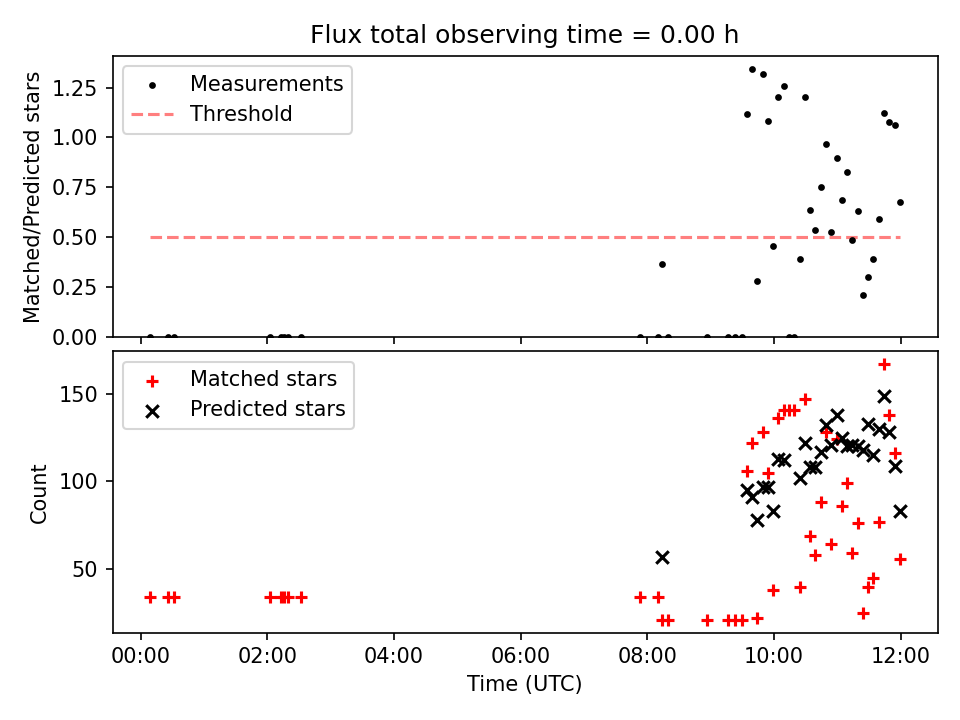 Flux total observing time = 0.00 h

Measurements
Threshold

Matched/Predicted stars

1.25
1.00
0.75
0.50
0.25
0.00

Matched stars
Predicted stars

Count

150
100
50

00:00
02:00
04:00
06:00
08:00
10:00
12:00

Time (UTC)